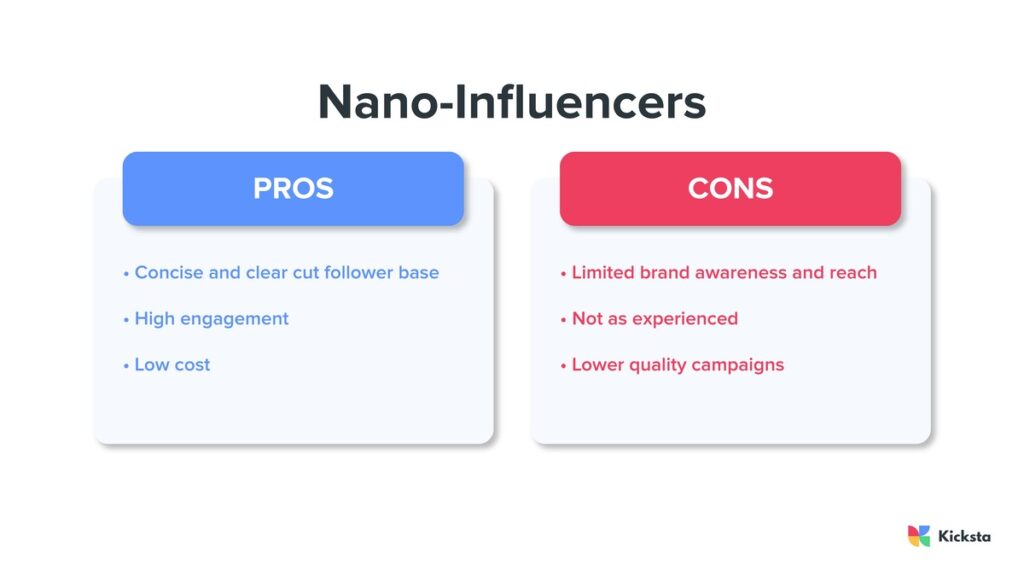 Nano-Influencers

PROS

• Concise and clear cut follower base

• High engagement

• Low cost

CONS

• Limited brand awareness and reach

• Not as experienced

• Lower quality campaigns

Kicksta